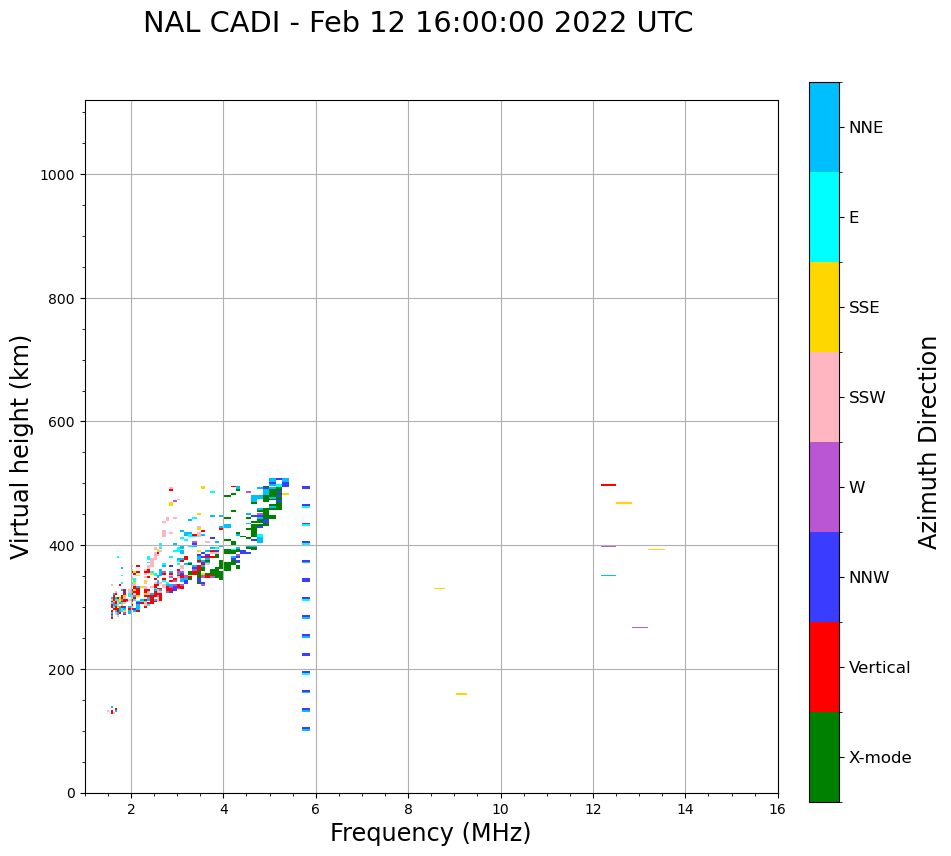 NAL CADI - Feb 12 16:00:00 2022 UTC

Virtual height (km)

1000
800
600
400
200
0

2
4
6
8
10
12
14
16

Frequency (MHz)

NNE
E
SSE
SSW
W
NNW
Vertical
X-mode

Azimuth Direction